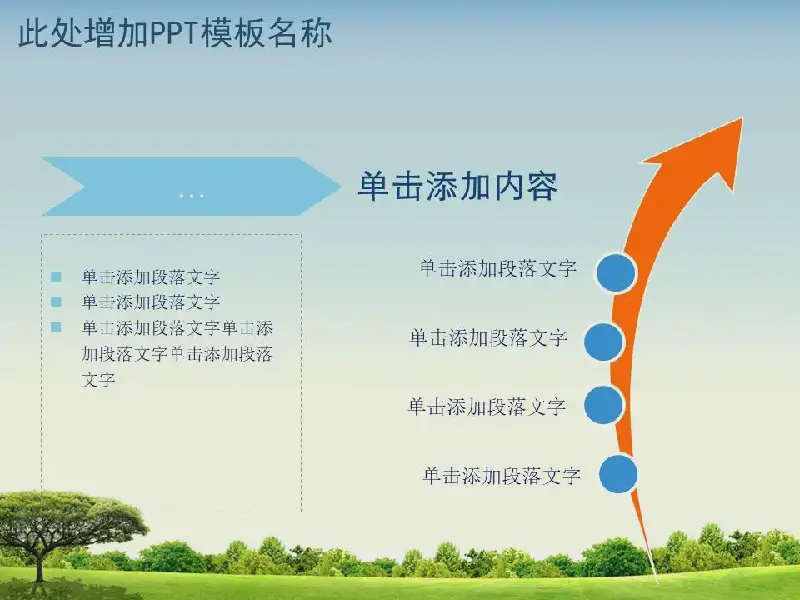 此处增加PPT模板名称

…

单击添加内容

单击添加段落文字
单击添加段落文字
单击添加段落文字单击添加段落文字单击添加段落文字

单击添加段落文字

单击添加段落文字

单击添加段落文字

单击添加段落文字